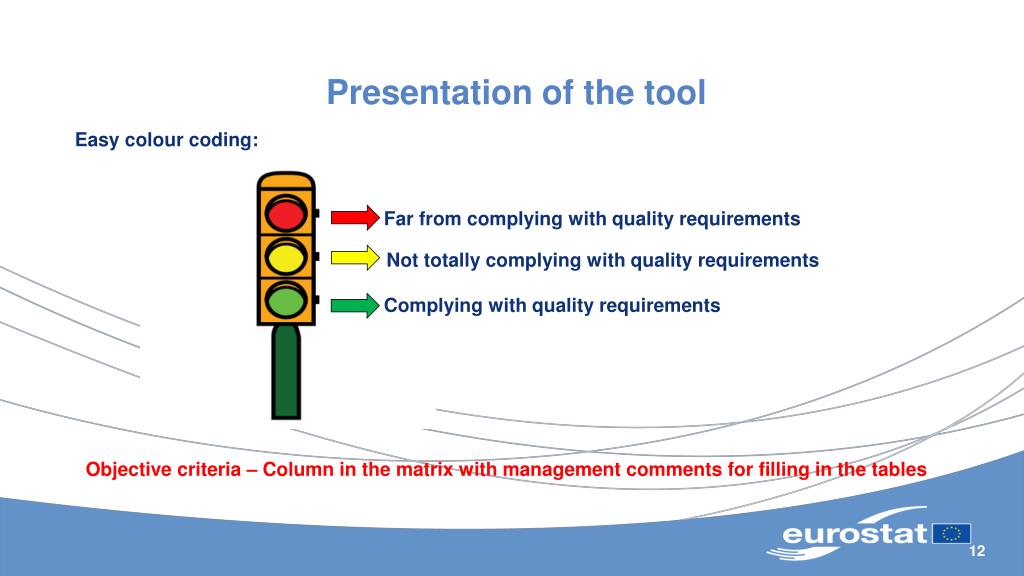 Presentation of the tool

Easy colour coding:

Far from complying with quality requirements

Not totally complying with quality requirements

Complying with quality requirements

Objective criteria – Column in the matrix with management comments for filling in the tables

eurostat

12